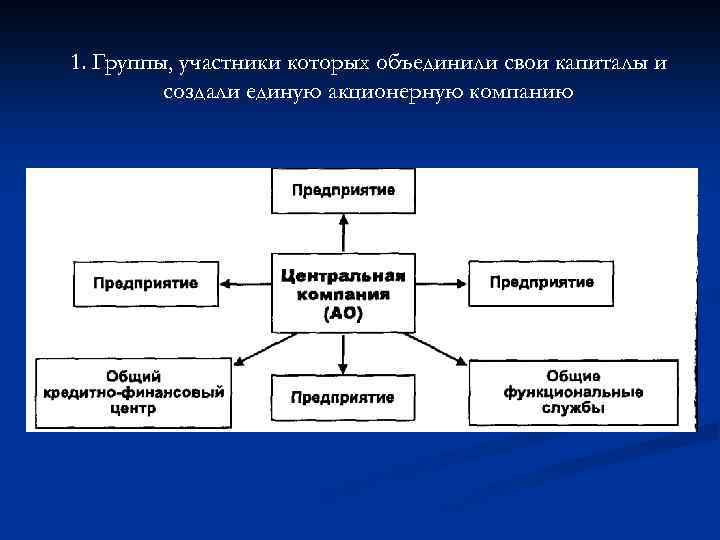 1. Группы, участники которых объединили свои капиталы и создали единую акционерную компанию

Предприятие

Предприятие

Центральная компания (АО)

Предприятие

Общий кредитно-финансовый центр

Предприятие

Общие функциональные службы